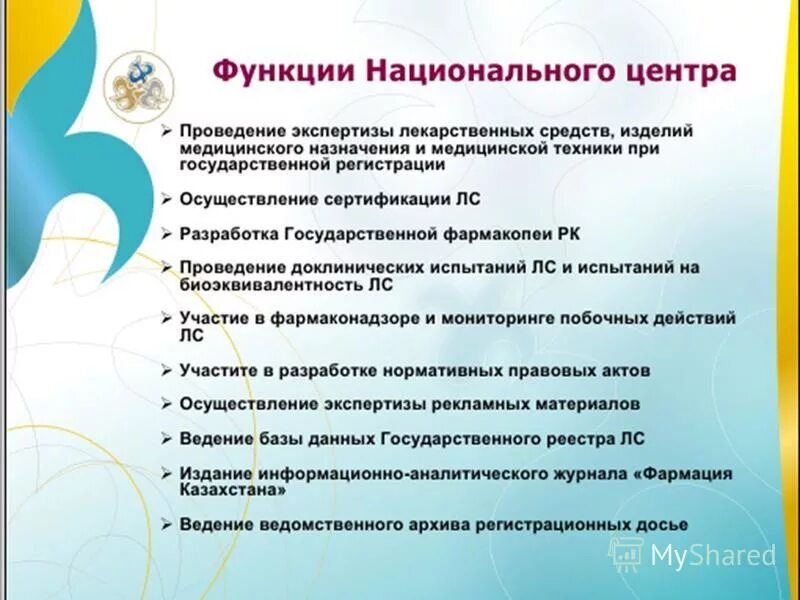 Функции Национального центра

➢ Проведение экспертизы лекарственных средств, изделий медицинского назначения и медицинской техники при государственной регистрации

➢ Осуществление сертификации ЛС

➢ Разработка Государственной фармакопеи РК

➢ Проведение доклинических испытаний ЛС и испытаний на биоэквивалентность ЛС

➢ Участие в фармаконадзоре и мониторинге побочных действий ЛС

➢ Участите в разработке нормативных правовых актов

➢ Осуществление экспертизы рекламных материалов

➢ Ведение базы данных Государственного реестра ЛС

➢ Издание информационно-аналитического журнала «Фармация Казахстана»

➢ Ведение ведомственного архива регистрационных досье

MyShared